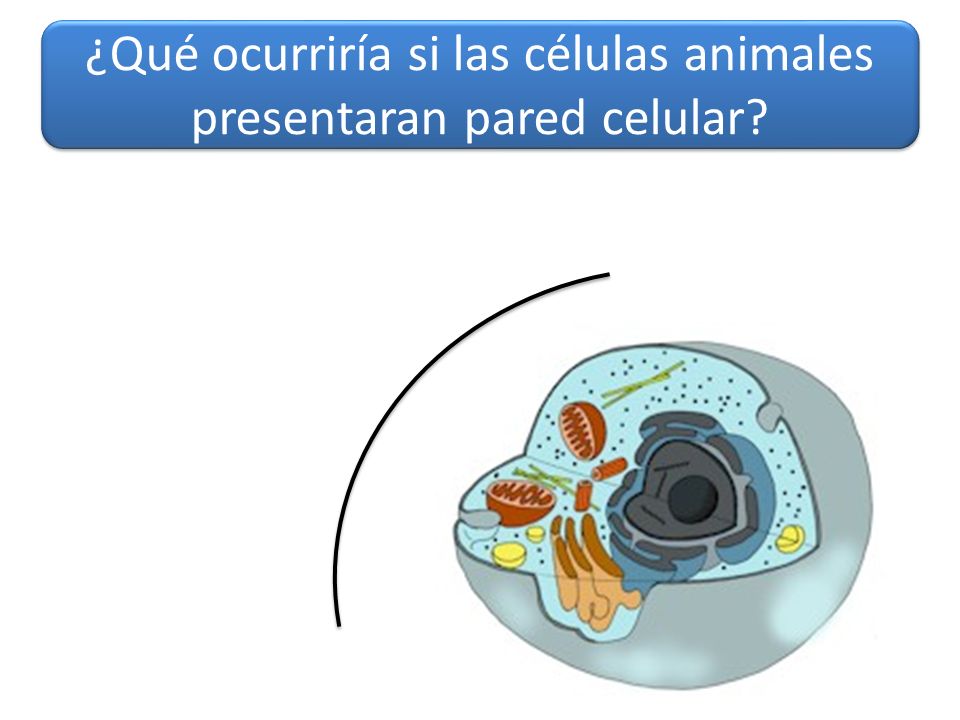 ¿Qué ocurriría si las células animales presentaran pared celular?